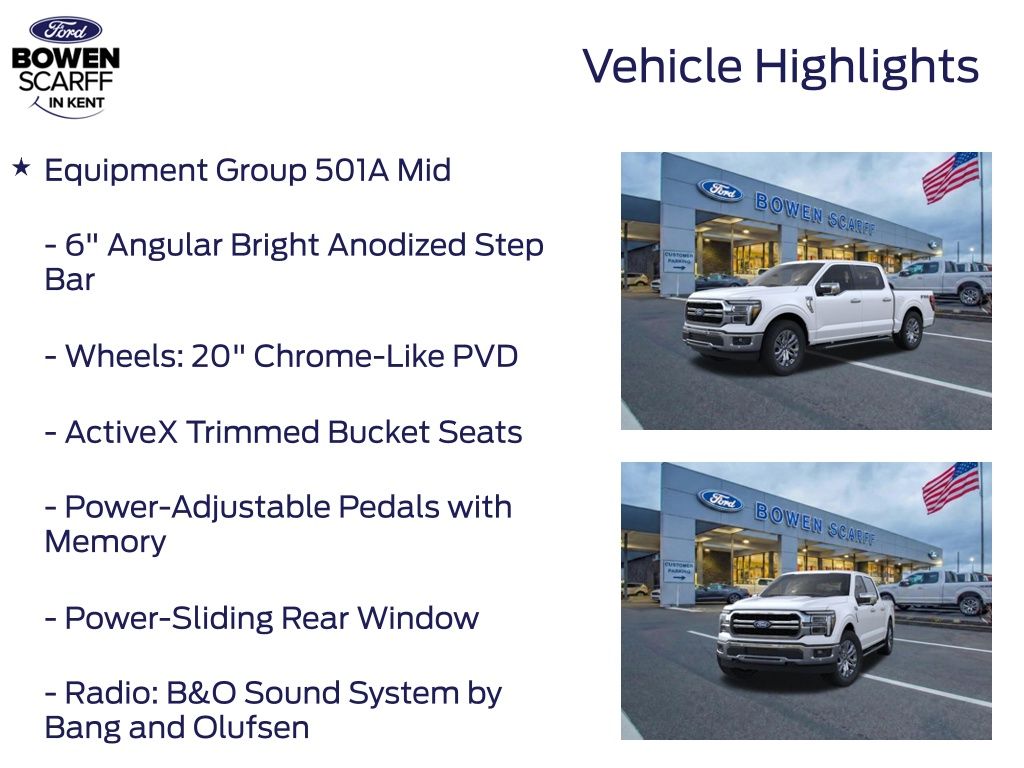 Ford
BOWEN SCARFF
IN KENT

Vehicle Highlights

★ Equipment Group 501A Mid

- 6" Angular Bright Anodized Step Bar

- Wheels: 20" Chrome-Like PVD

- ActiveX Trimmed Bucket Seats

- Power-Adjustable Pedals with Memory

- Power-Sliding Rear Window

- Radio: B&O Sound System by Bang and Olufsen

Ford BOWEN SCARFF
CUSTOMER PARKING

Ford BOWEN SCARFF
CUSTOMER PARKING